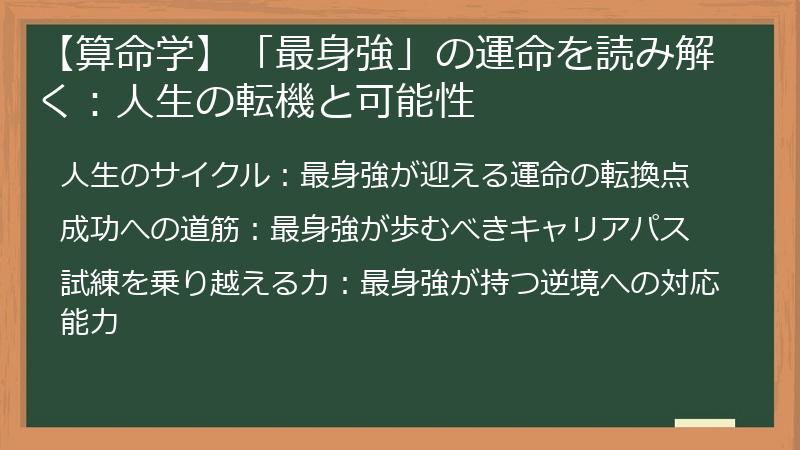 【算命学】「最身強」の運命を読み解く：人生の転機と可能性

人生のサイクル：最身強が迎える運命の転換点

成功への道筋：最身強が歩むべきキャリアパス

試練を乗り越える力：最身強が持つ逆境への対応能力